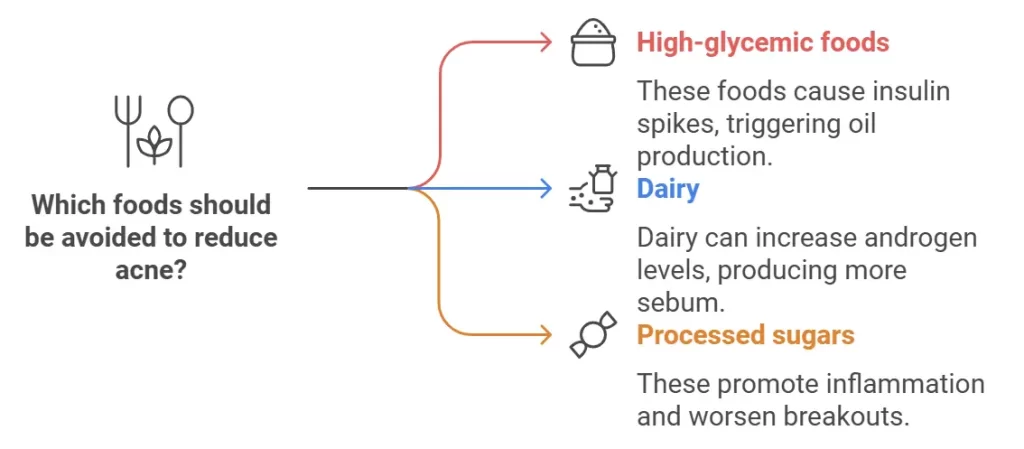 Which foods should be avoided to reduce acne?

High-glycemic foods

These foods cause insulin spikes, triggering oil production.

Dairy

Dairy can increase androgen levels, producing more sebum.

Processed sugars

These promote inflammation and worsen breakouts.